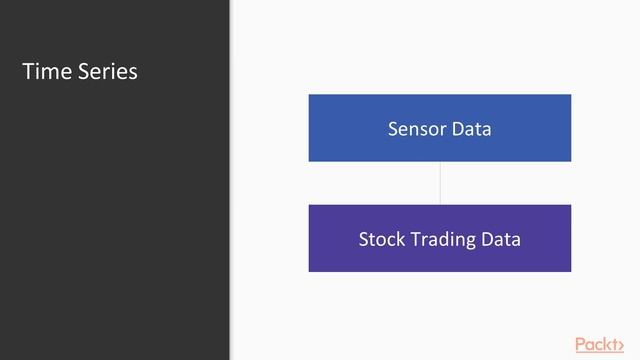 Time Series

Sensor Data

Stock Trading Data

Packt>